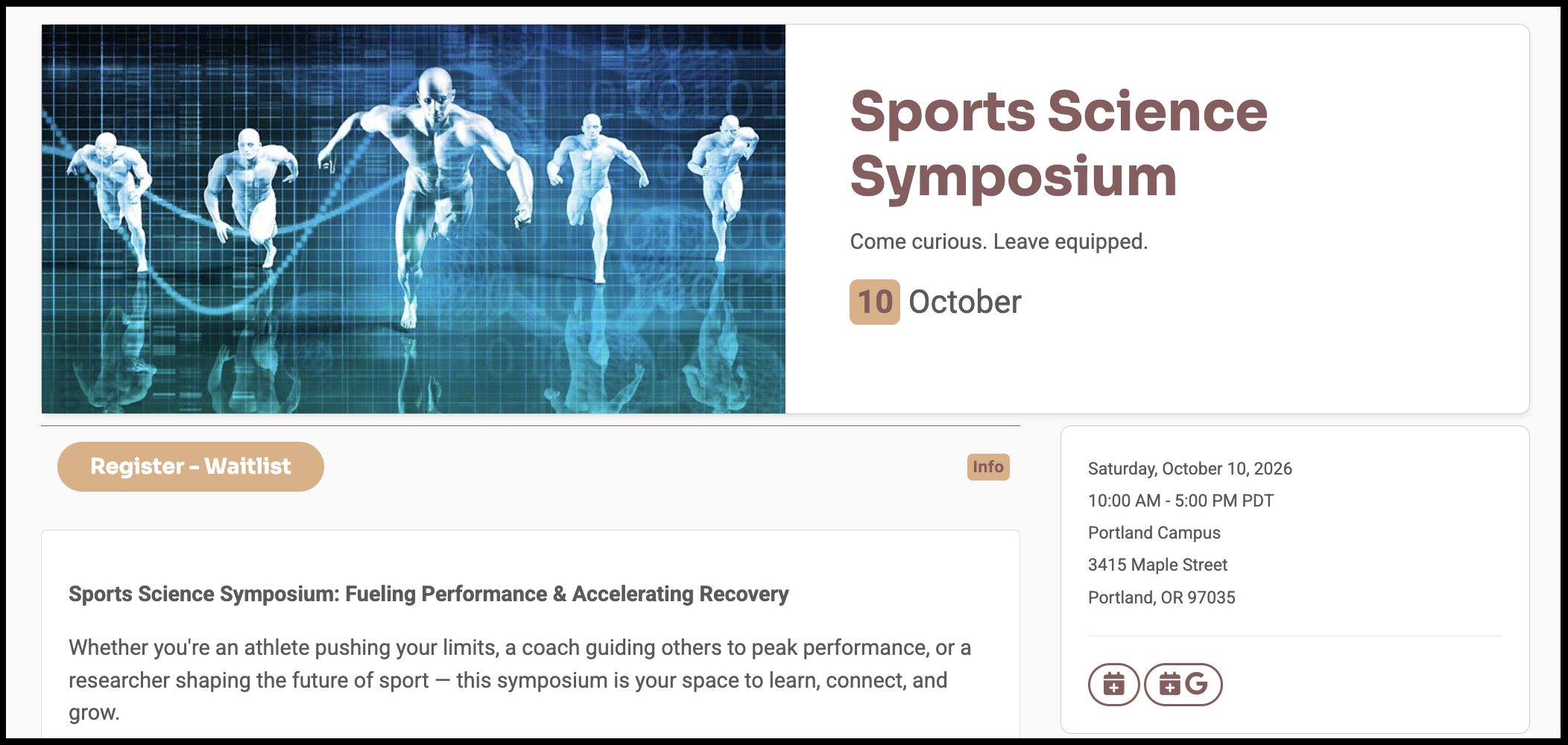 Sports Science Symposium

Come curious. Leave equipped.

10 October

Register - Waitlist

Info

Sports Science Symposium: Fueling Performance & Accelerating Recovery

Whether you're an athlete pushing your limits, a coach guiding others to peak performance, or a researcher shaping the future of sport — this symposium is your space to learn, connect, and grow.

Saturday, October 10, 2026
10:00 AM - 5:00 PM PDT
Portland Campus
3415 Maple Street
Portland, OR 97035

G